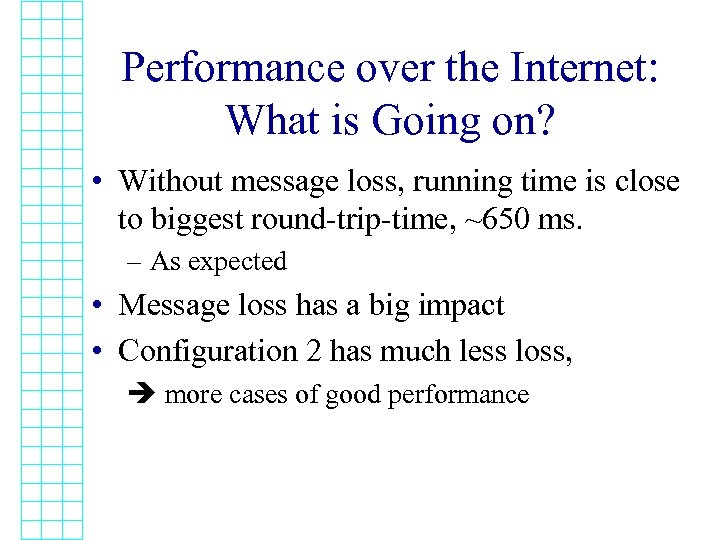 Performance over the Internet: What is Going on?

• Without message loss, running time is close to biggest round-trip-time, ~650 ms.

– As expected

• Message loss has a big impact

• Configuration 2 has much less loss,

➔ more cases of good performance